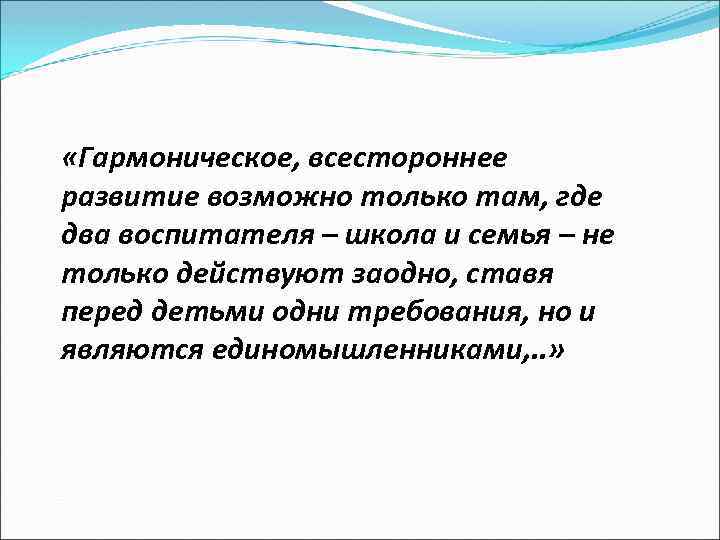 «Гармоническое, всестороннее развитие возможно только там, где два воспитателя – школа и семья – не только действуют заодно, ставя перед детьми одни требования, но и являются единомышленниками,..»